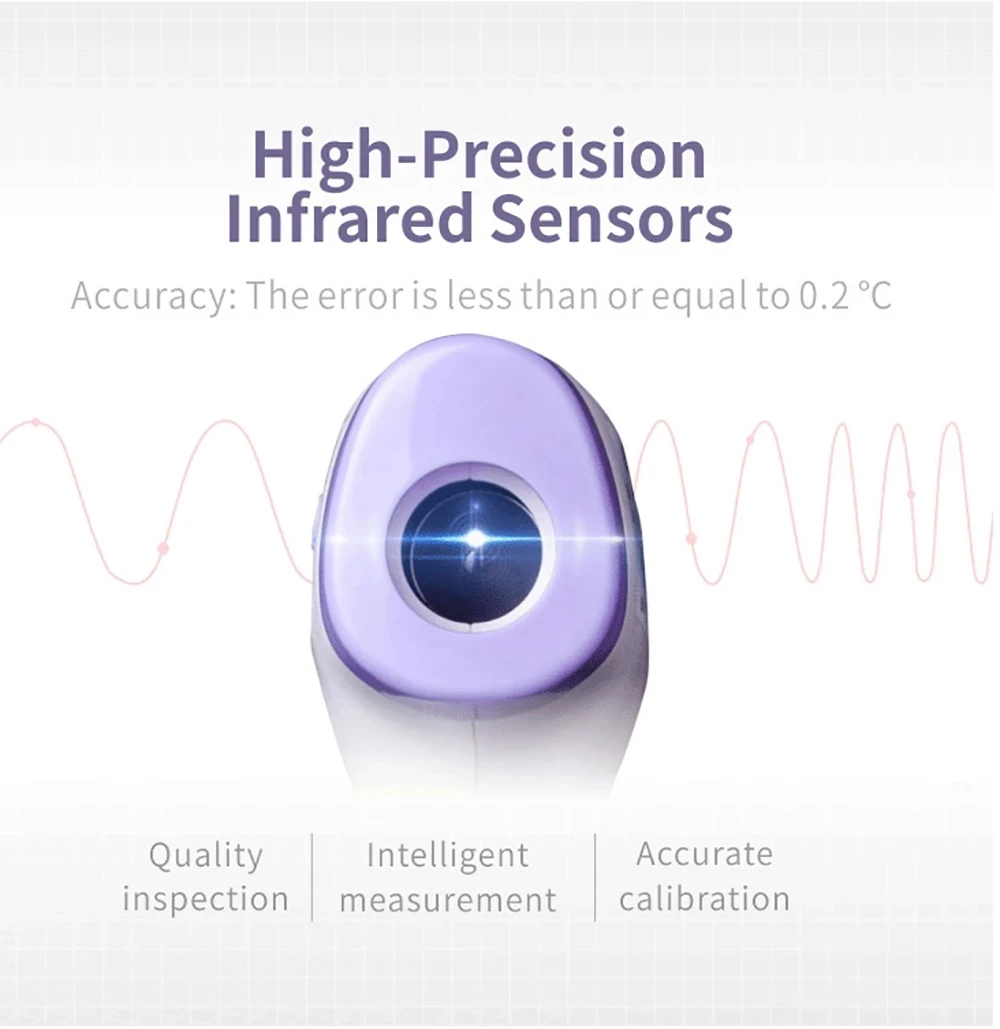 High-Precision Infrared Sensors

Accuracy: The error is less than or equal to 0.2 ℃

Quality inspection

Intelligent measurement

Accurate calibration